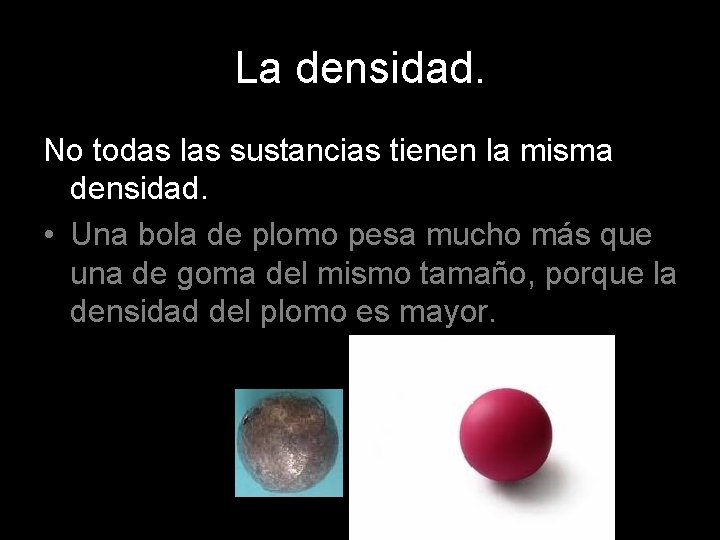 La densidad.

No todas las sustancias tienen la misma densidad.

• Una bola de plomo pesa mucho más que una de goma del mismo tamaño, porque la densidad del plomo es mayor.